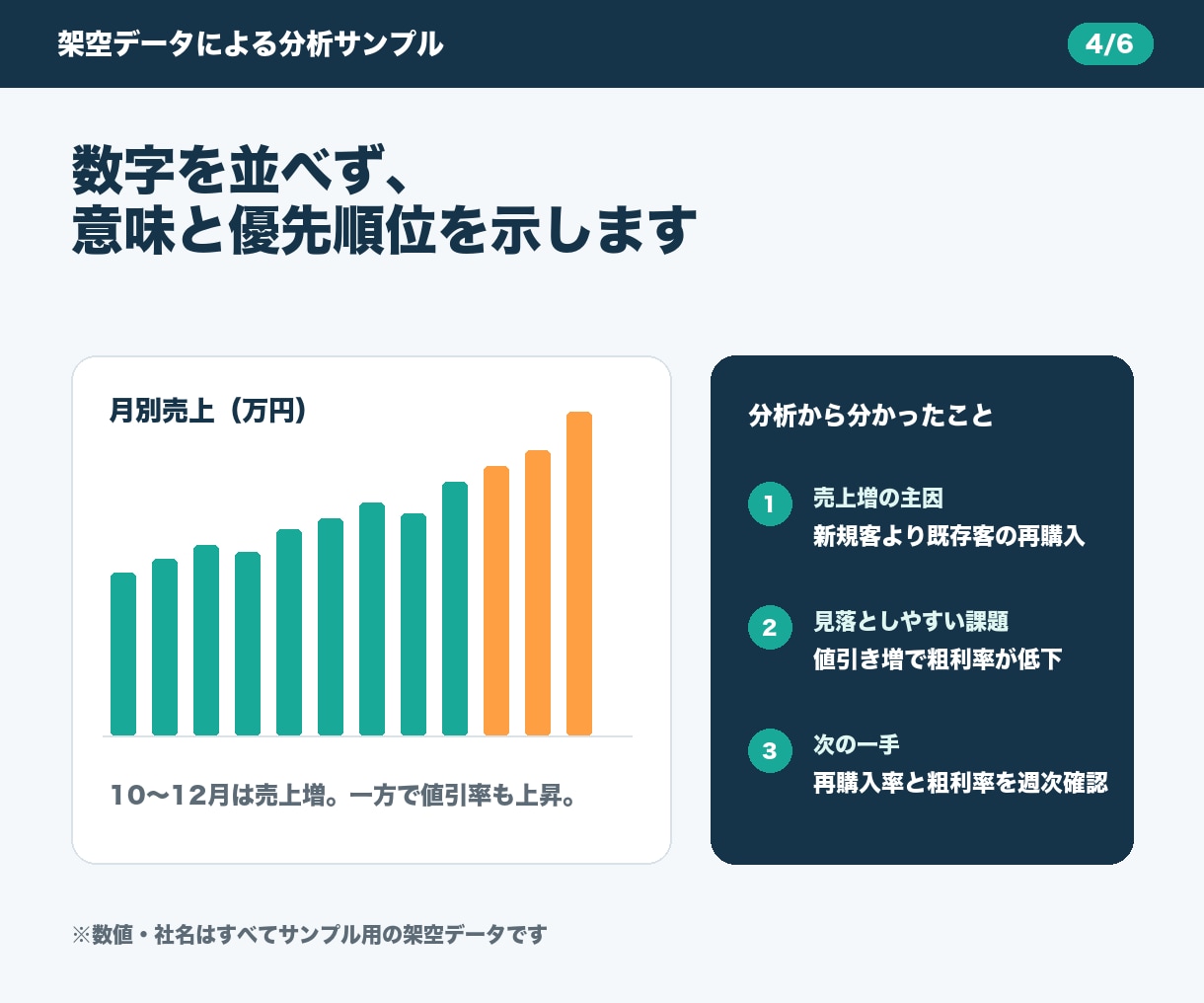 架空データによる分析サンプル

4/6

数字を並べず、
意味と優先順位を示します

月別売上（万円）

10〜12月は売上増。一方で値引率も上昇。

分析から分かったこと

1
売上増の主因
新規客より既存客の再購入

2
見落としやすい課題
値引き増で粗利率が低下

3
次の一手
再購入率と粗利率を週次確認

※数値・社名はすべてサンプル用の架空データです